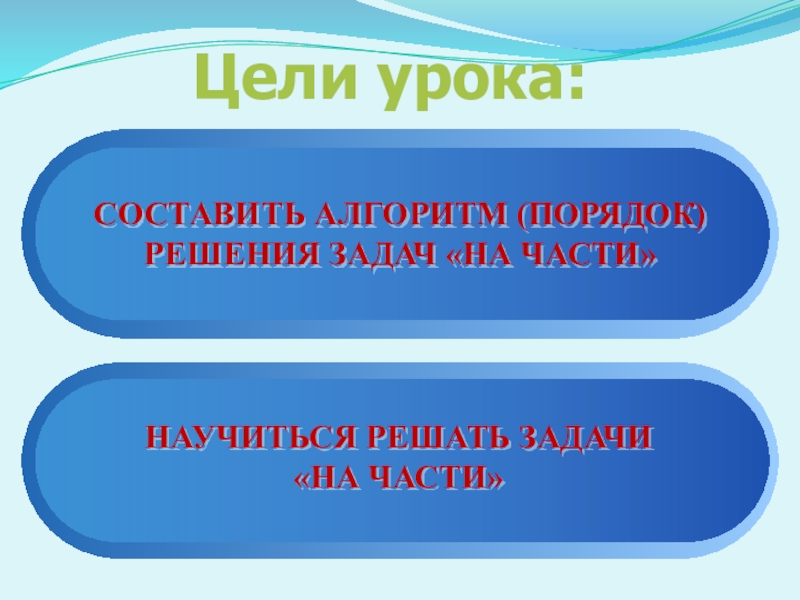 Цели урока:

СОСТАВИТЬ АЛГОРИТМ (ПОРЯДОК) РЕШЕНИЯ ЗАДАЧ «НА ЧАСТИ»

НАУЧИТЬСЯ РЕШАТЬ ЗАДАЧИ «НА ЧАСТИ»